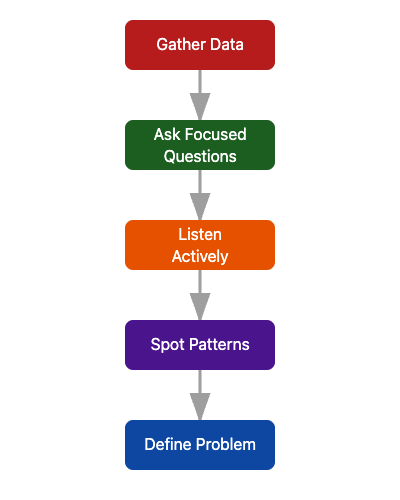 Gather Data

Ask Focused Questions

Listen Actively

Spot Patterns

Define Problem